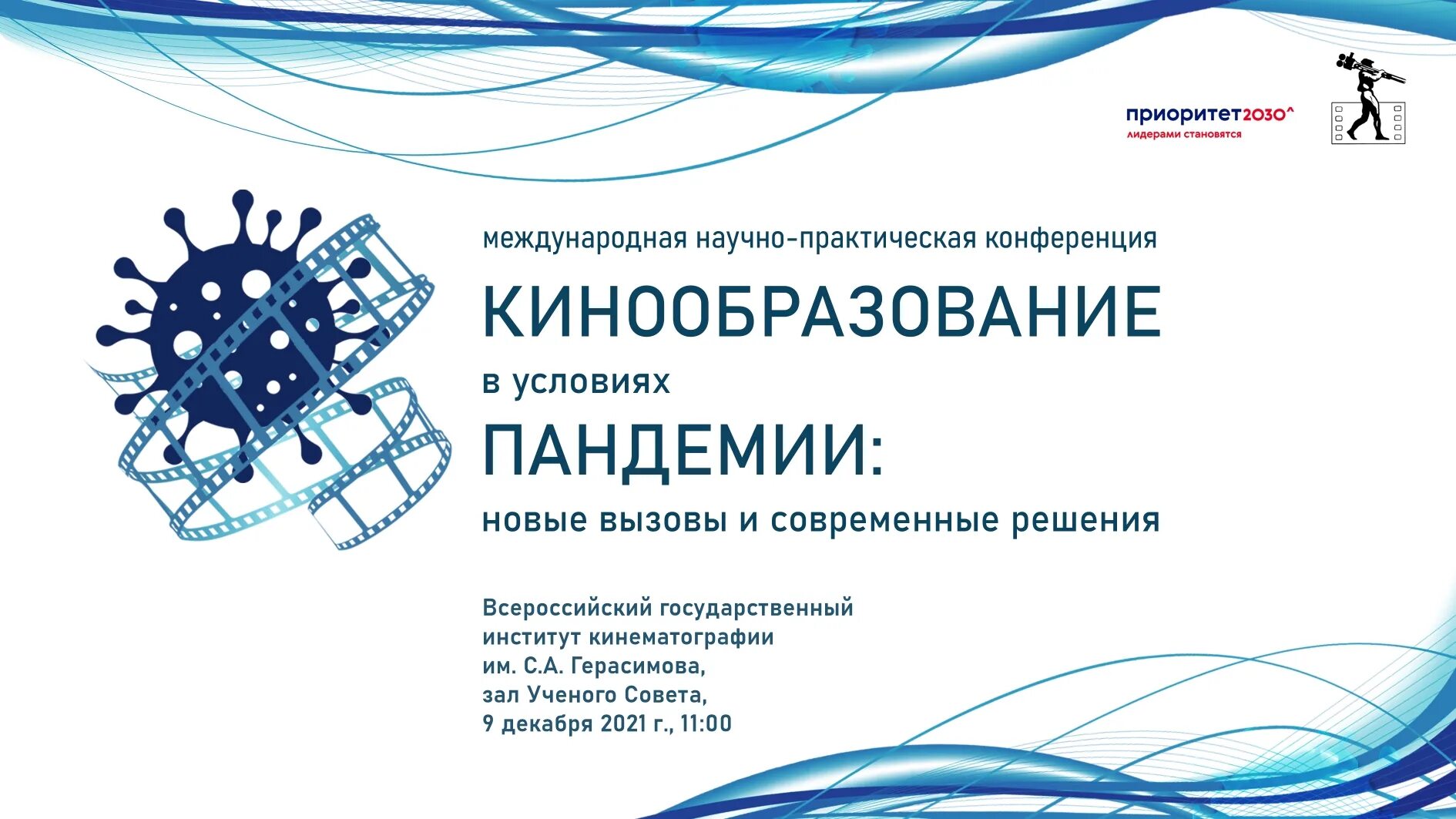 приоритет2030^
лидерами становятся

международная научно-практическая конференция

КИНООБРАЗОВАНИЕ

в условиях

ПАНДЕМИИ:

новые вызовы и современные решения

Всероссийский государственный институт кинематографии им. С.А. Герасимова, зал Ученого Совета, 9 декабря 2021 г., 11:00